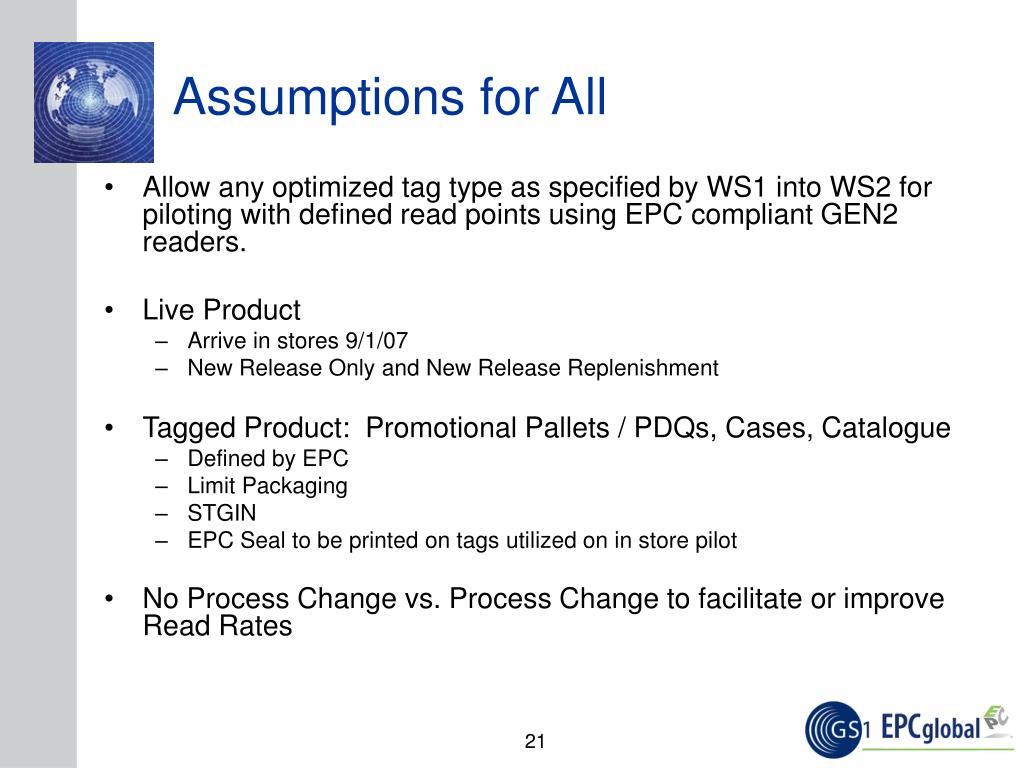 Assumptions for All

• Allow any optimized tag type as specified by WS1 into WS2 for piloting with defined read points using EPC compliant GEN2 readers.

• Live Product
– Arrive in stores 9/1/07
– New Release Only and New Release Replenishment

• Tagged Product: Promotional Pallets / PDQs, Cases, Catalogue
– Defined by EPC
– Limit Packaging
– STGIN
– EPC Seal to be printed on tags utilized on in store pilot

• No Process Change vs. Process Change to facilitate or improve Read Rates

21

GS1 EPCglobal